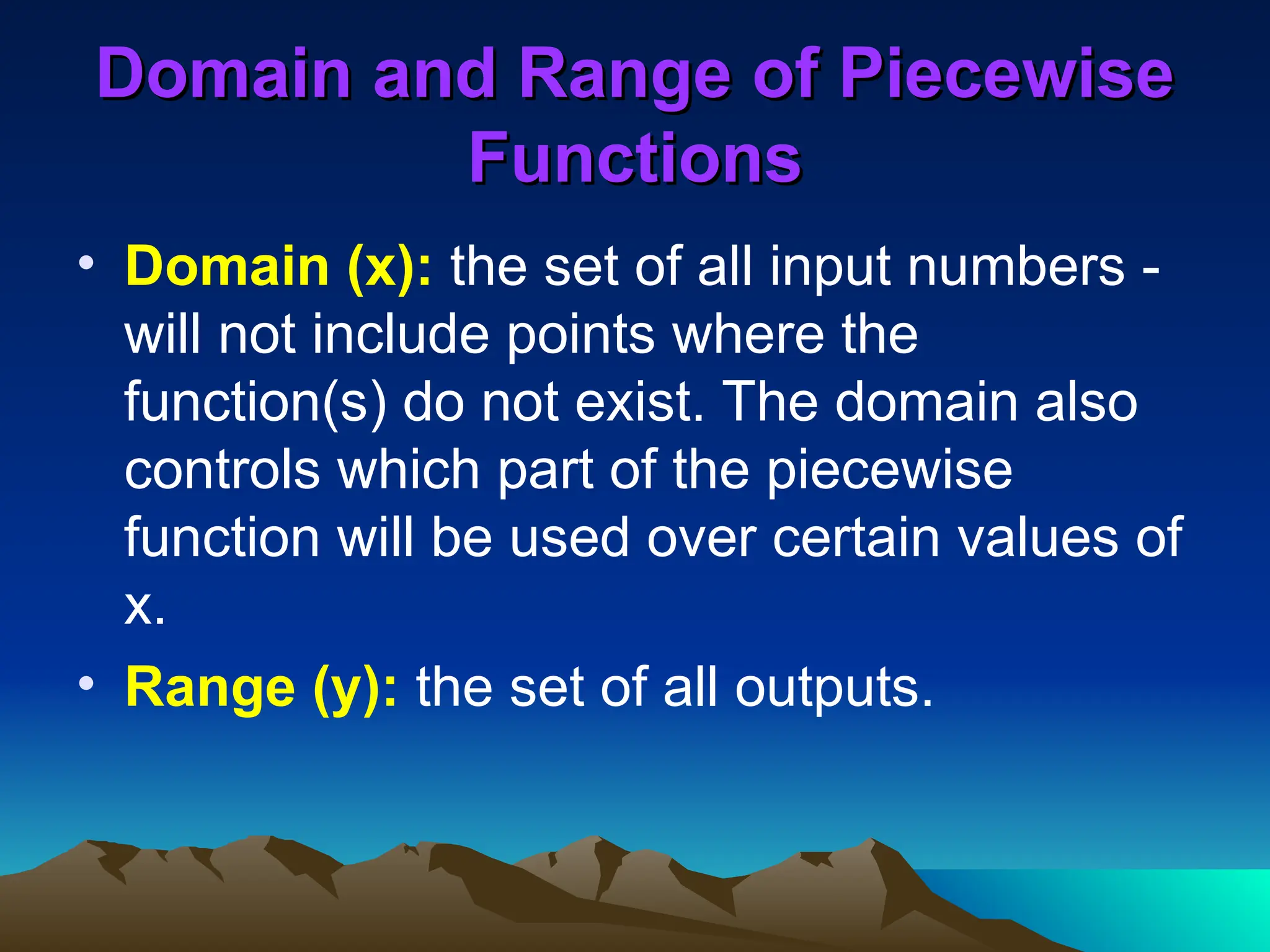 Domain and Range of Piecewise Functions

• Domain (x): the set of all input numbers - will not include points where the function(s) do not exist. The domain also controls which part of the piecewise function will be used over certain values of x.

• Range (y): the set of all outputs.